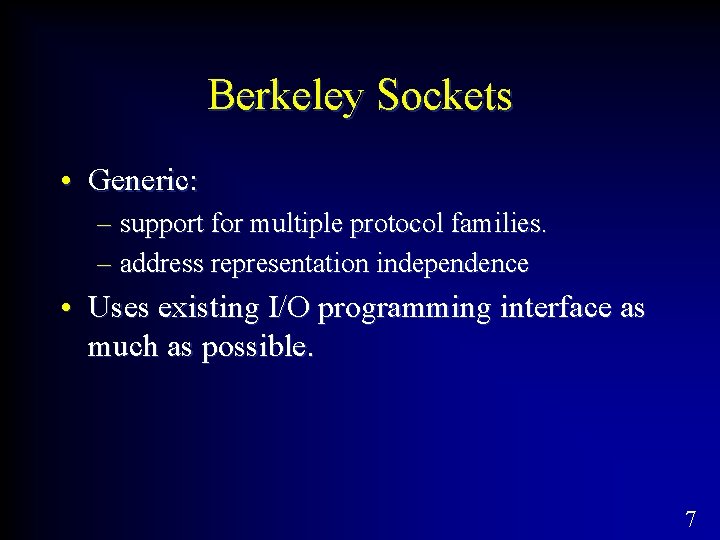 Berkeley Sockets

• Generic:
– support for multiple protocol families.
– address representation independence

• Uses existing I/O programming interface as much as possible.

7